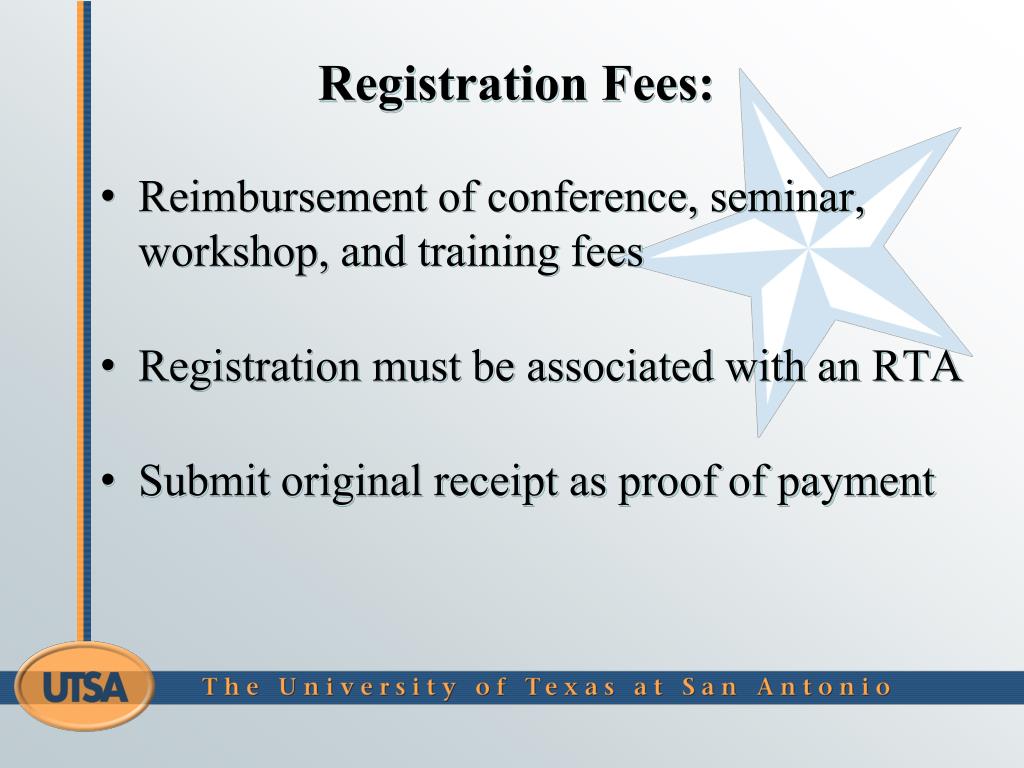 Registration Fees:

• Reimbursement of conference, seminar, workshop, and training fees

• Registration must be associated with an RTA

• Submit original receipt as proof of payment

UTSA

The University of Texas at San Antonio